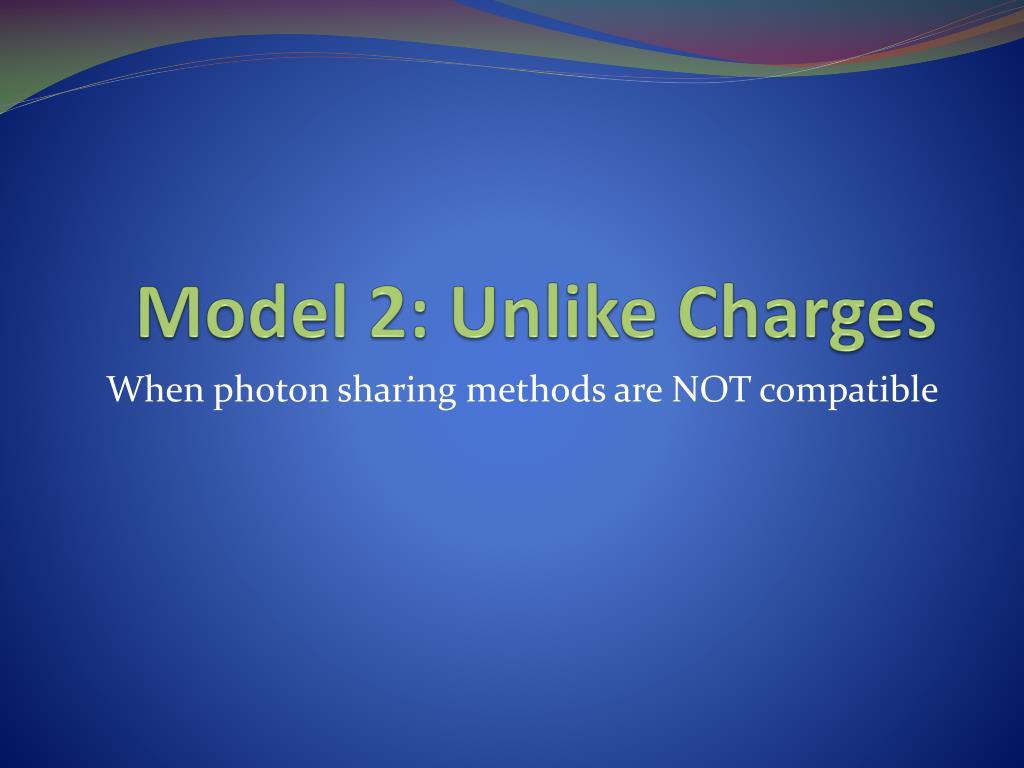 Model 2: Unlike Charges

When photon sharing methods are NOT compatible